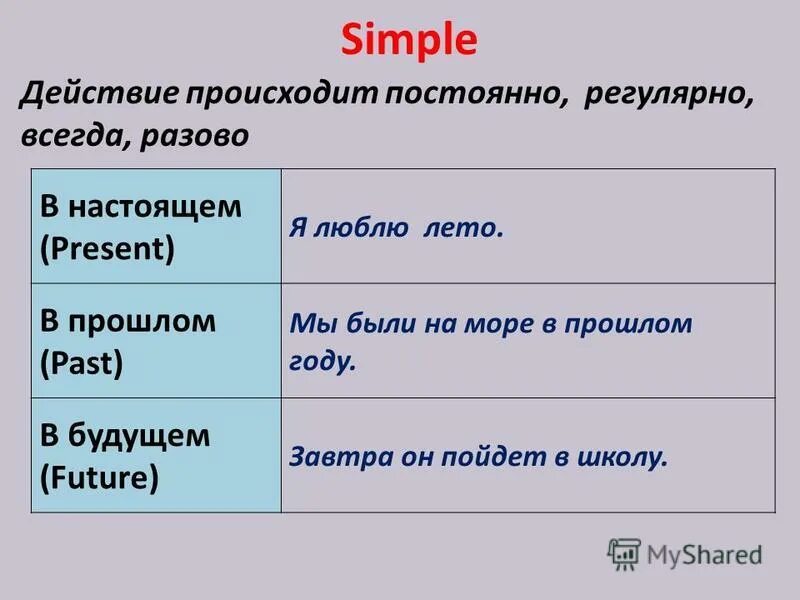 Simple

Действие происходит постоянно, регулярно, всегда, разово

| В настоящем (Present) | Я люблю лето. |
|---|---|
| В прошлом (Past) | Мы были на море в прошлом году. |
| В будущем (Future) | Завтра он пойдет в школу. |

MyShared